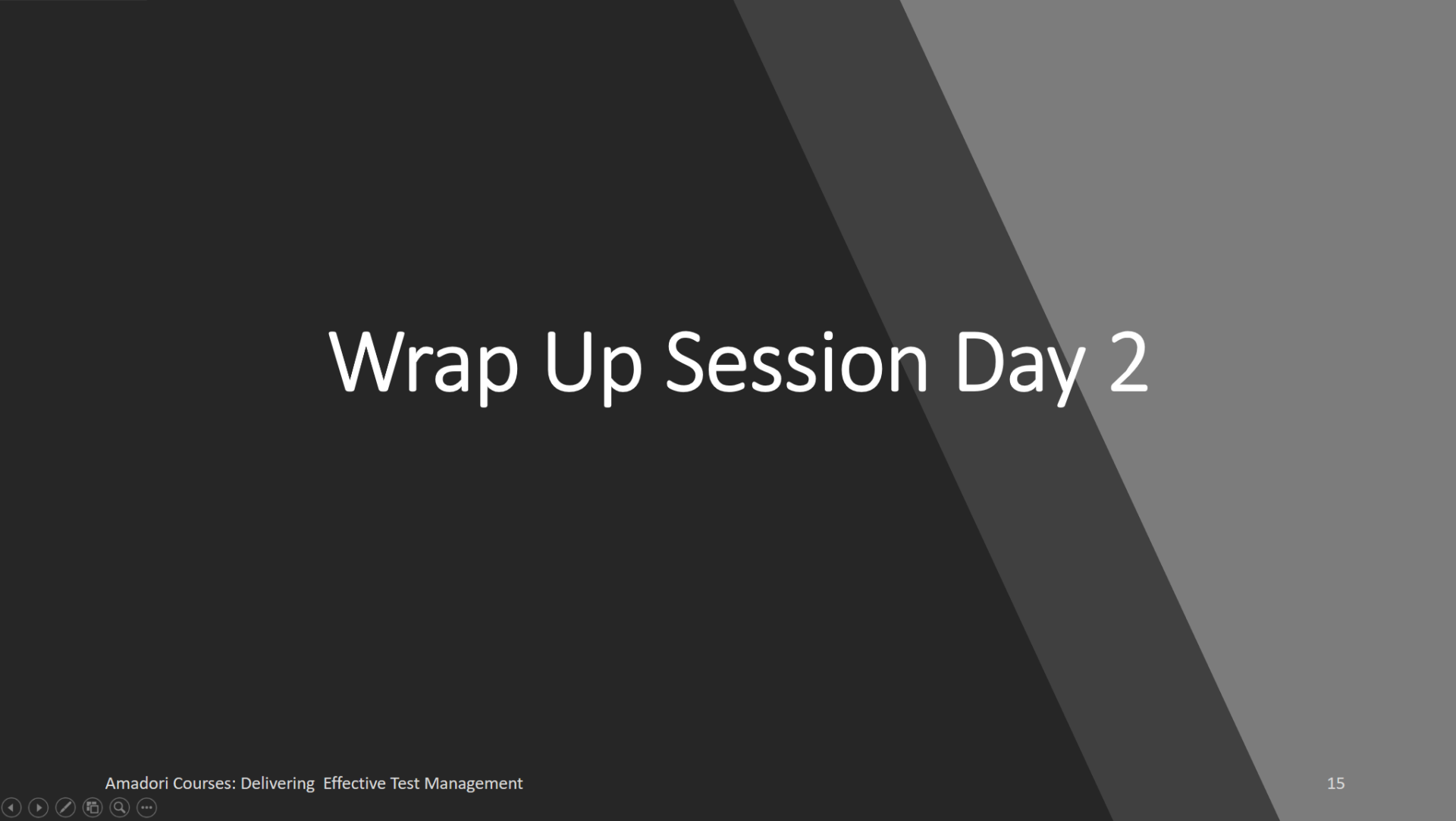 Wrap Up Session Day 2

Amadori Courses: Delivering  Effective Test Management

15